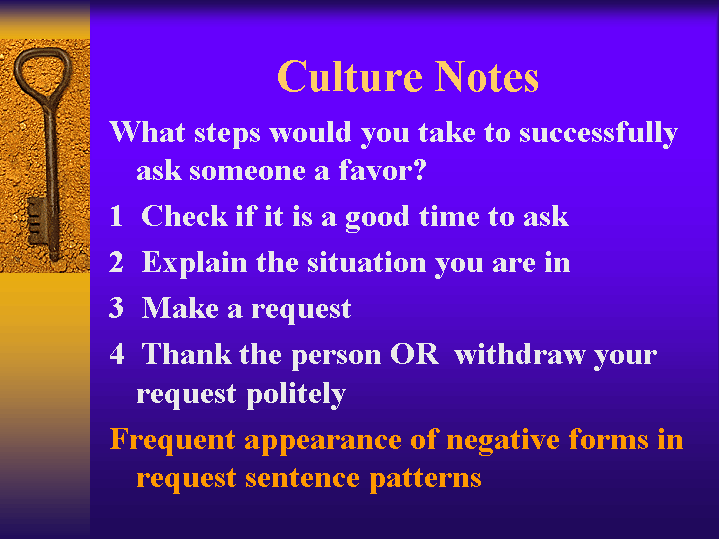 Culture Notes

What steps would you take to successfully ask someone a favor?

1 Check if it is a good time to ask

2 Explain the situation you are in

3 Make a request

4 Thank the person OR withdraw your request politely

Frequent appearance of negative forms in request sentence patterns